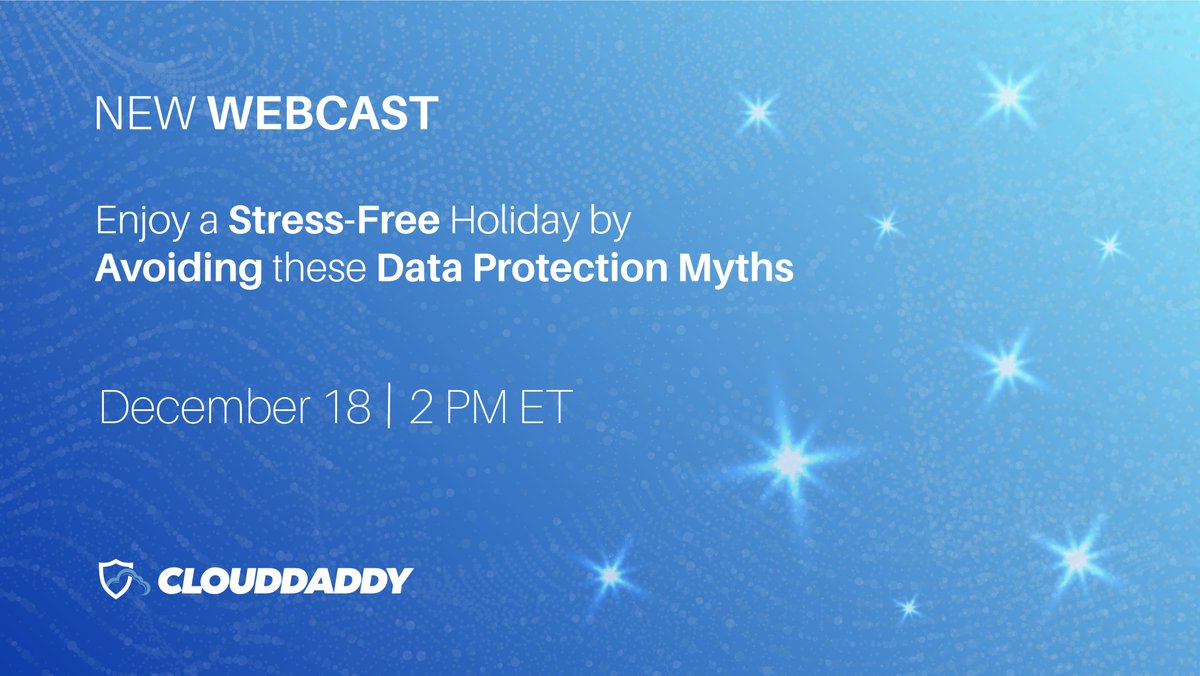 NEW WEBCAST

Enjoy a Stress-Free Holiday by Avoiding these Data Protection Myths

December 18 | 2 PM ET

CLOUDDADDY